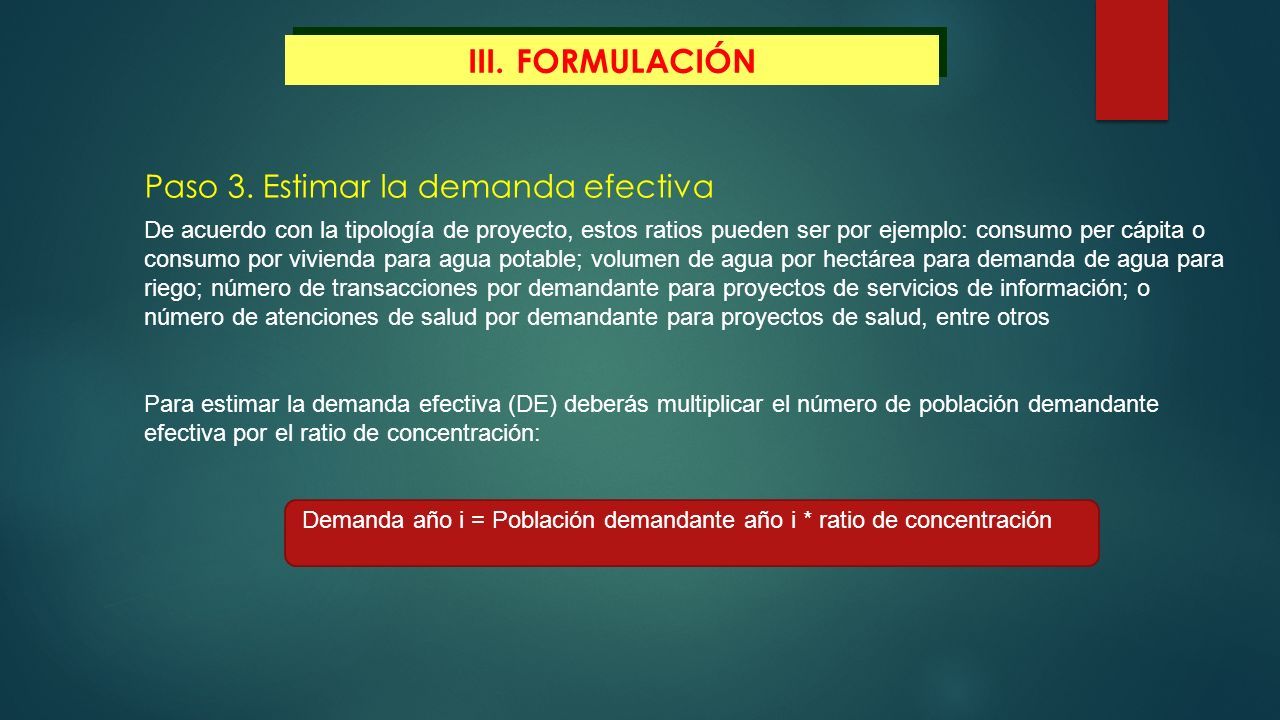 III. FORMULACIÓN

Paso 3. Estimar la demanda efectiva

De acuerdo con la tipología de proyecto, estos ratios pueden ser por ejemplo: consumo per cápita o consumo por vivienda para agua potable; volumen de agua por hectárea para demanda de agua para riego; número de transacciones por demandante para proyectos de servicios de información; o número de atenciones de salud por demandante para proyectos de salud, entre otros

Para estimar la demanda efectiva (DE) deberás multiplicar el número de población demandante efectiva por el ratio de concentración:

Demanda año i = Población demandante año i * ratio de concentración